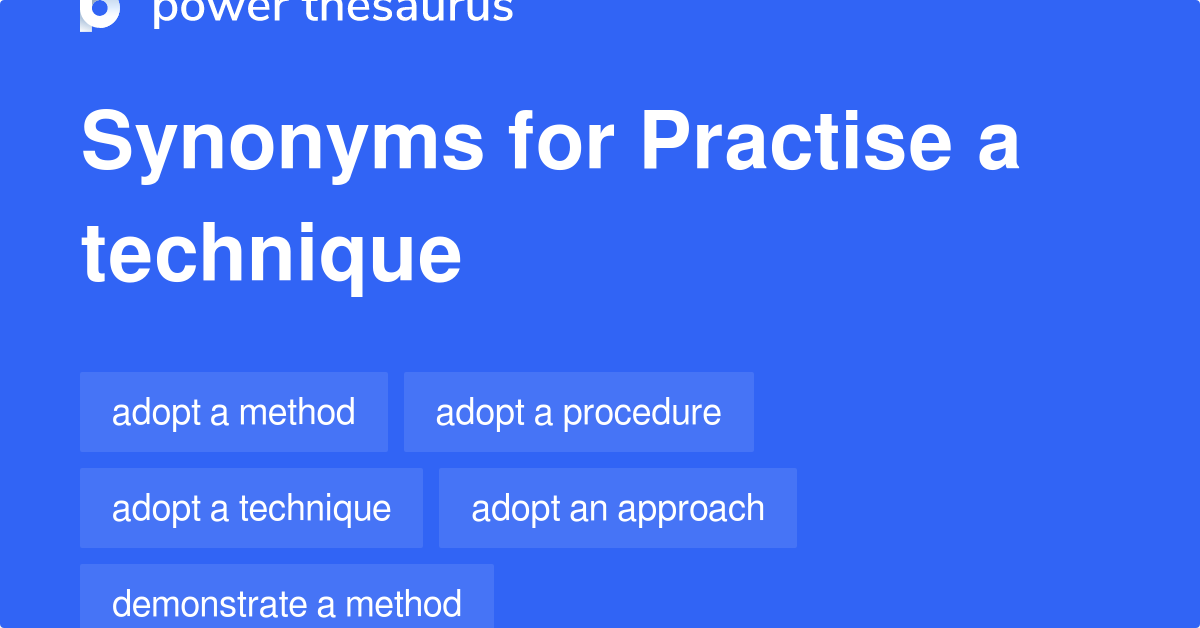 power thesaurus

Synonyms for Practise a technique

adopt a method

adopt a procedure

adopt a technique

adopt an approach

demonstrate a method